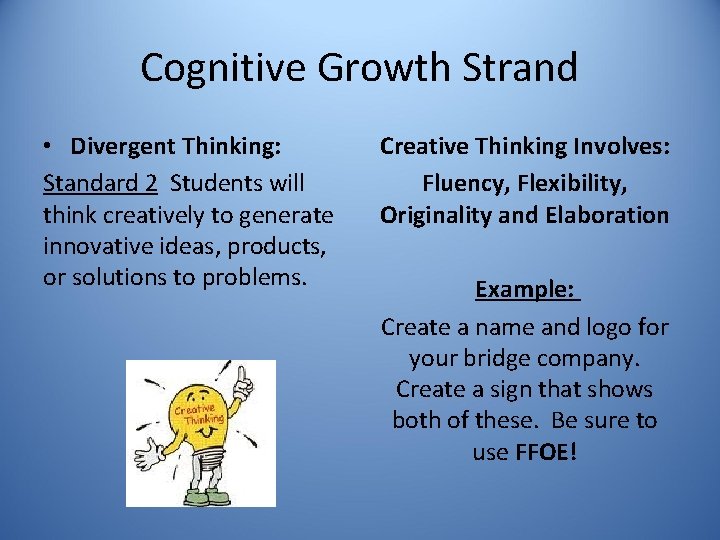 Cognitive Growth Strand

• Divergent Thinking:

Standard 2 Students will think creatively to generate innovative ideas, products, or solutions to problems.

Creative Thinking

Creative Thinking Involves:

Fluency, Flexibility, Originality and Elaboration

Example:

Create a name and logo for your bridge company. Create a sign that shows both of these. Be sure to use FFOE!